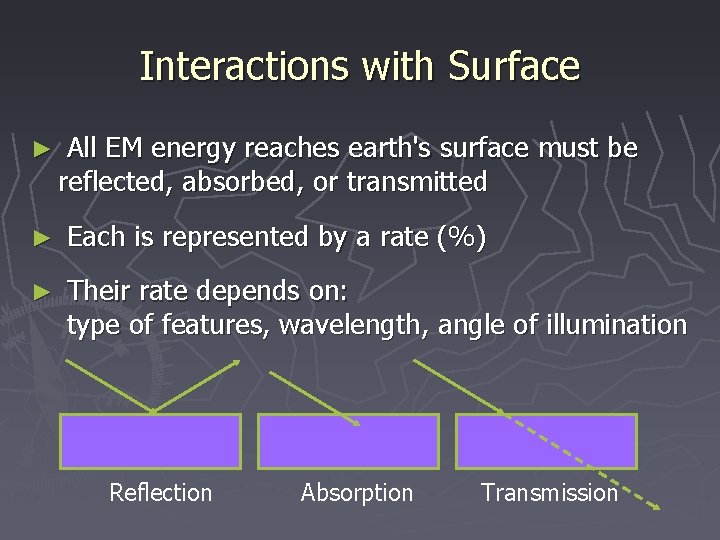 Interactions with Surface

► All EM energy reaches earth's surface must be reflected, absorbed, or transmitted

► Each is represented by a rate (%)

► Their rate depends on:
type of features, wavelength, angle of illumination

Reflection
Absorption
Transmission